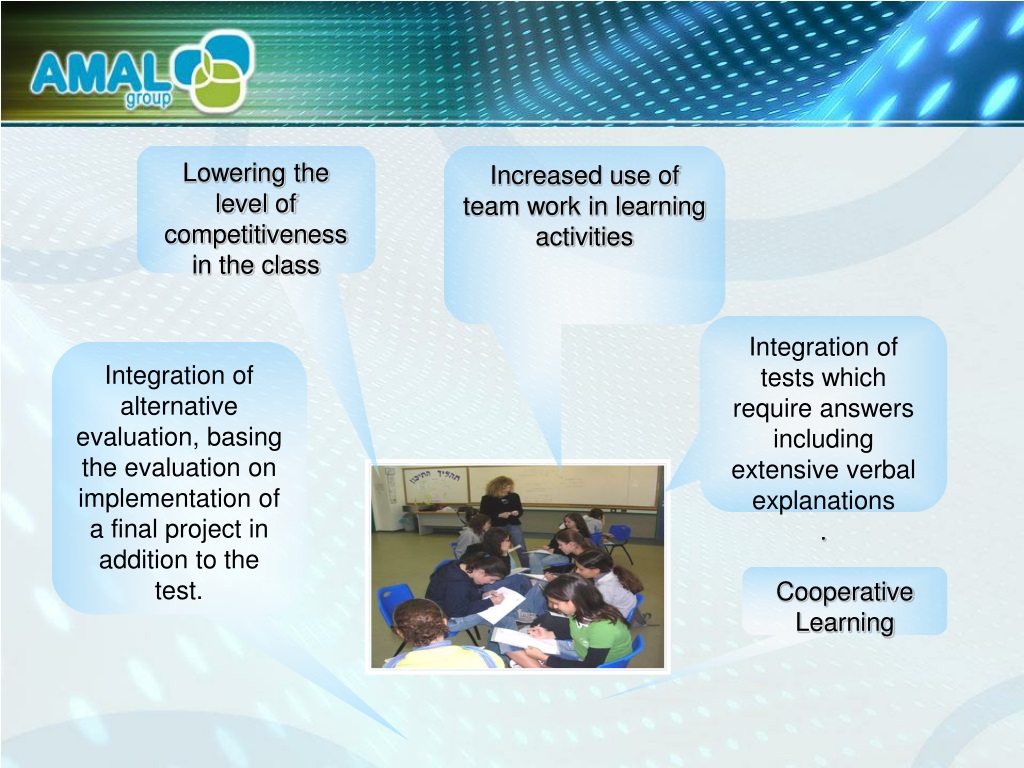 AMAL group

Lowering the level of competitiveness in the class

Increased use of team work in learning activities

Integration of alternative evaluation, basing the evaluation on implementation of a final project in addition to the test.

Integration of tests which require answers including extensive verbal explanations
.

Cooperative Learning